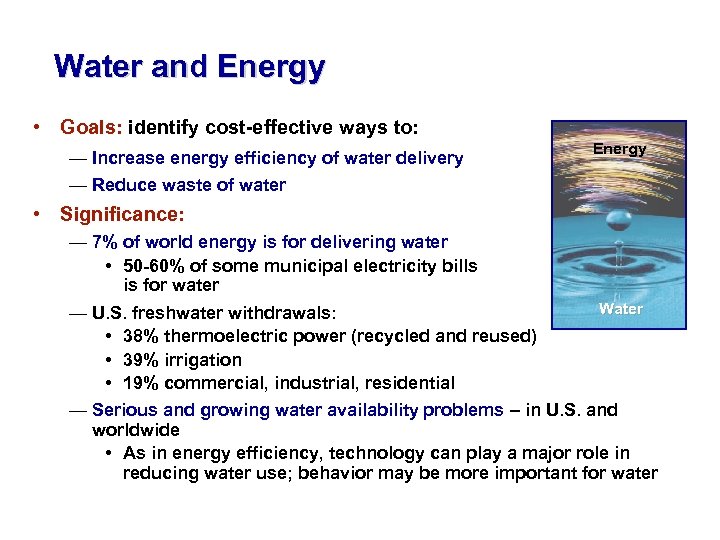 Water and Energy

• Goals: identify cost-effective ways to:

— Increase energy efficiency of water delivery

— Reduce waste of water

• Significance:

— 7% of world energy is for delivering water

• 50-60% of some municipal electricity bills is for water

— U.S. freshwater withdrawals:

• 38% thermoelectric power (recycled and reused)

• 39% irrigation

• 19% commercial, industrial, residential

— Serious and growing water availability problems – in U.S. and worldwide

• As in energy efficiency, technology can play a major role in reducing water use; behavior may be more important for water

Energy

Water